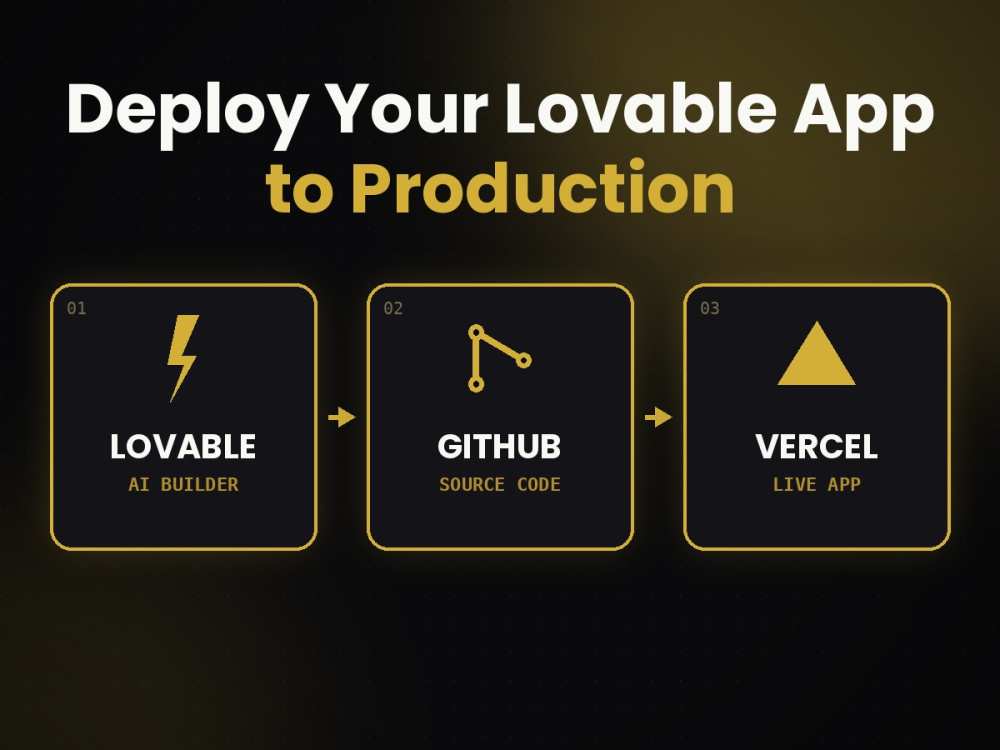 Deploy Your Lovable App to Production

01
LOVABLE
AI BUILDER

02
GITHUB
SOURCE CODE

03
VERCEL
LIVE APP